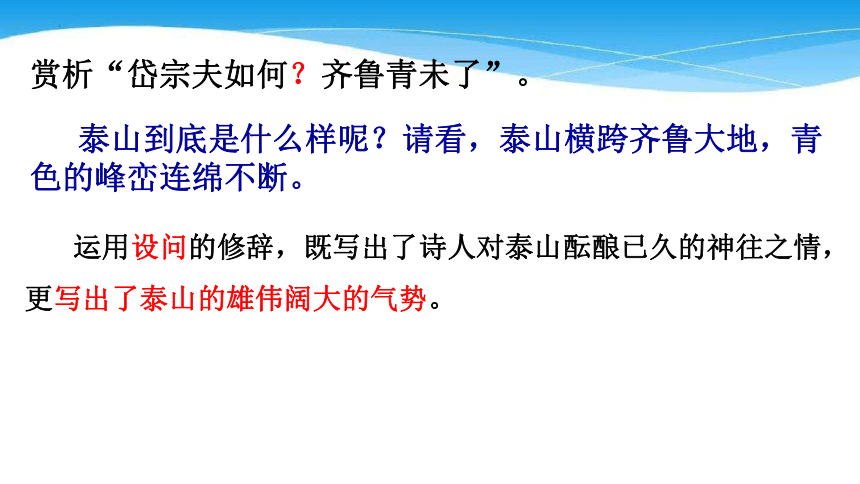 赏析“岱宗夫如何？齐鲁青未了”。

泰山到底是什么样呢？请看，泰山横跨齐鲁大地，青色的峰峦连绵不断。

运用设问的修辞，既写出了诗人对泰山酝酿已久的神往之情，更写出了泰山的雄伟阔大的气势。